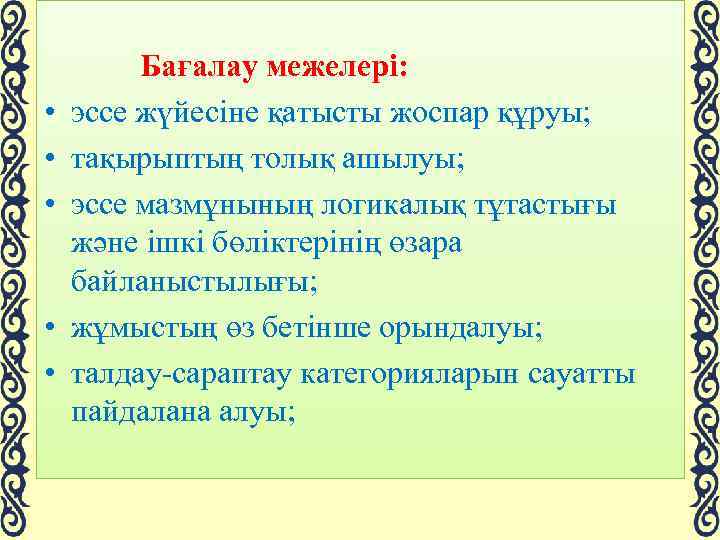 Бағалау межелері:

• эссе жүйесіне қатысты жоспар құруы;
• тақырыптың толық ашылуы;
• эссе мазмұнының логикалық тұтастығы және ішкі бөліктерінің өзара байланыстылығы;
• жұмыстың өз бетінше орындалуы;
• талдау-сараптау категорияларын сауатты пайдалана алуы;